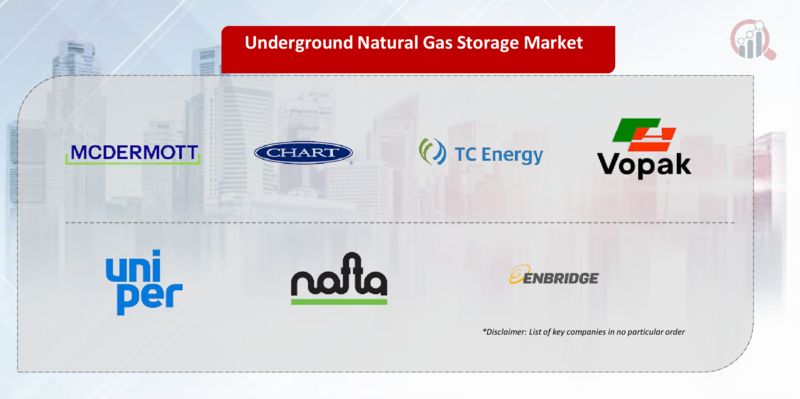 Underground Natural Gas Storage Market

MCDERMOTT

CHART

TC Energy

Vopak

uni
per

nafta

ENBRIDGE

*Disclaimer: List of key companies in no particular order